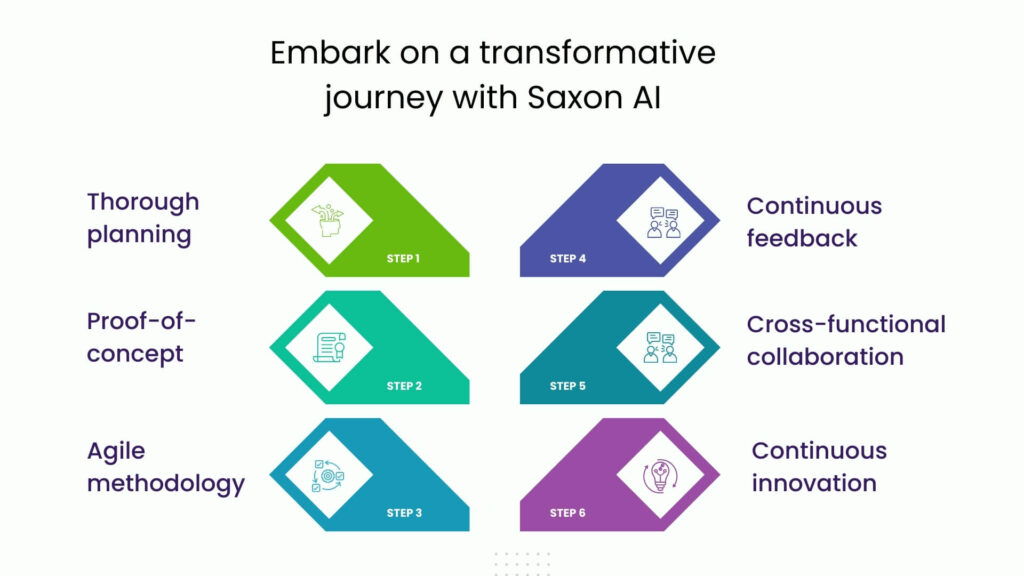 Embark on a transformative journey with Saxon AI

Thorough planning

STEP 1

Proof-of-concept

STEP 2

Agile methodology

STEP 3

STEP 4

Continuous feedback

STEP 5

Cross-functional collaboration

STEP 6

Continuous innovation